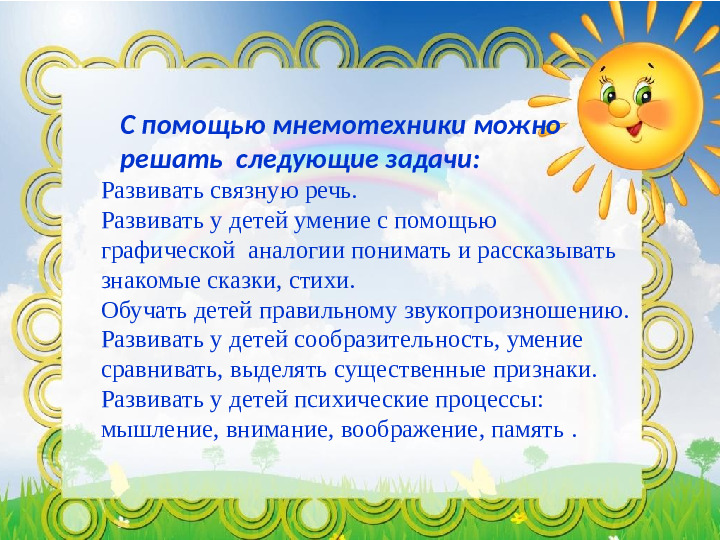 С помощью мнемотехники можно решать следующие задачи:

Развивать связную речь.
Развивать у детей умение с помощью графической аналогии понимать и рассказывать знакомые сказки, стихи.
Обучать детей правильному звукопроизношению.
Развивать у детей сообразительность, умение сравнивать, выделять существенные признаки.
Развивать у детей психические процессы: мышление, внимание, воображение, память .